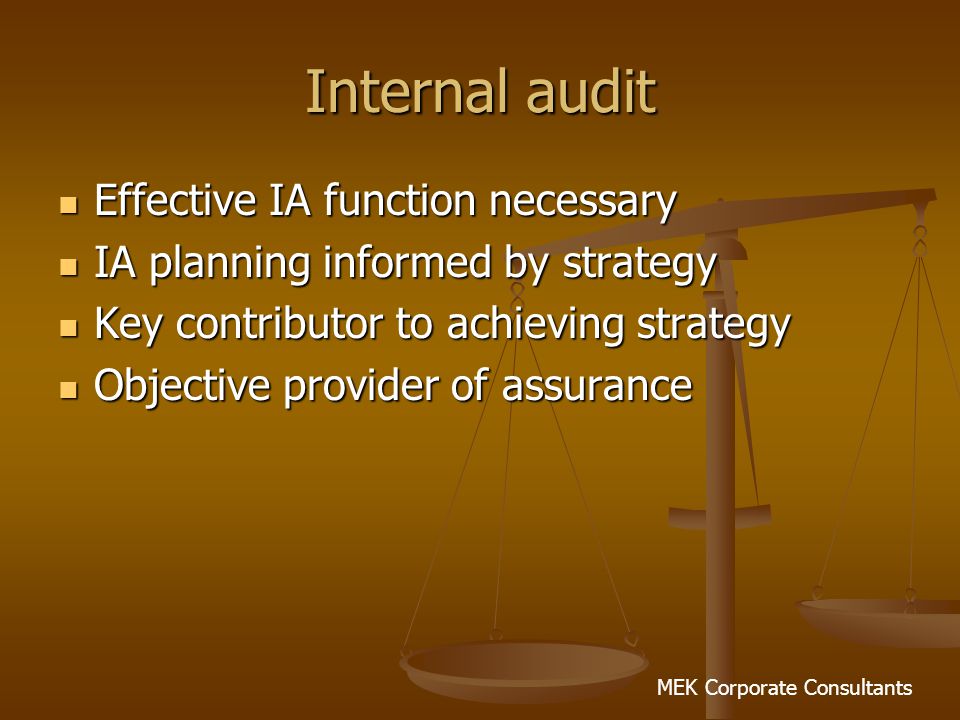 Internal audit

- Effective IA function necessary
- IA planning informed by strategy
- Key contributor to achieving strategy
- Objective provider of assurance

MEK Corporate Consultants